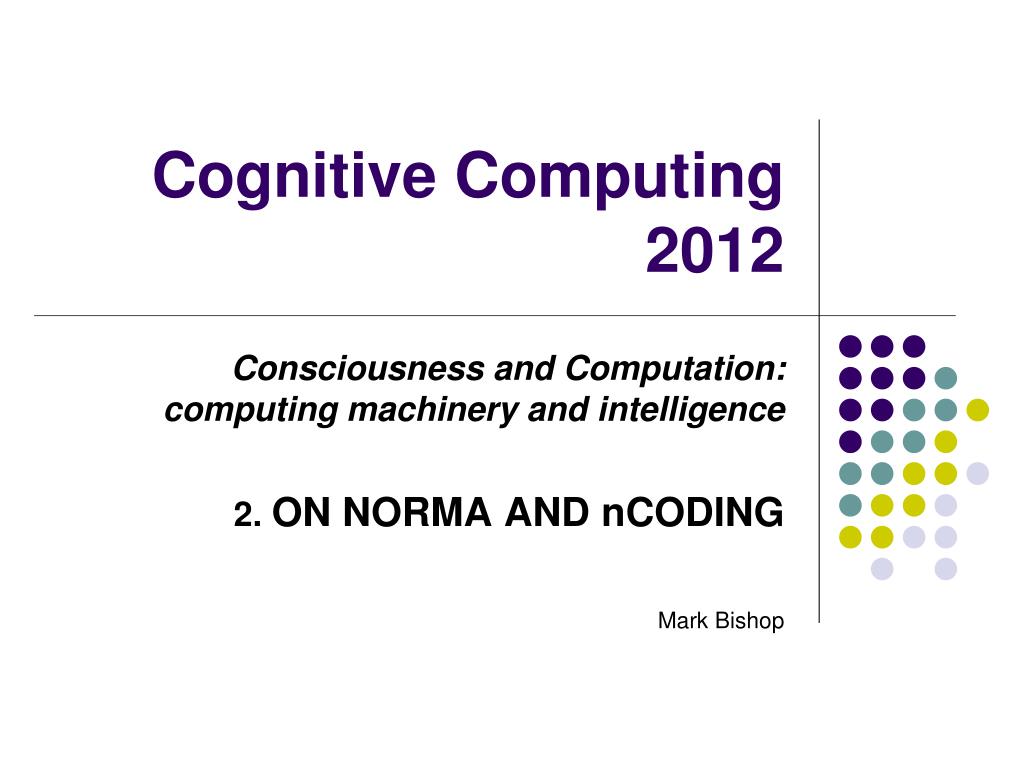 Cognitive Computing 2012

Consciousness and Computation: computing machinery and intelligence

2. ON NORMA AND nCODING

Mark Bishop